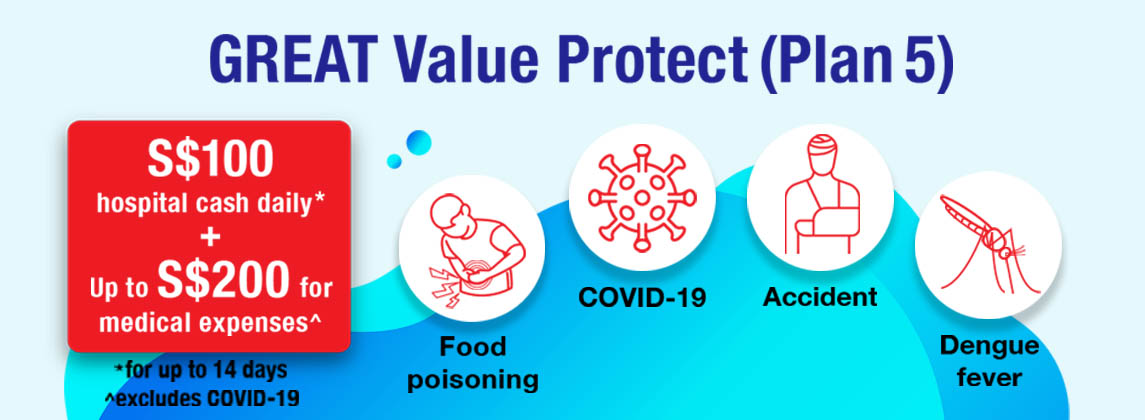 GREAT Value Protect (Plan 5)

S$100
hospital cash daily*
+
Up to S$200 for medical expenses^

*for up to 14 days
^excludes COVID-19

Food poisoning

COVID-19

Accident

Dengue fever